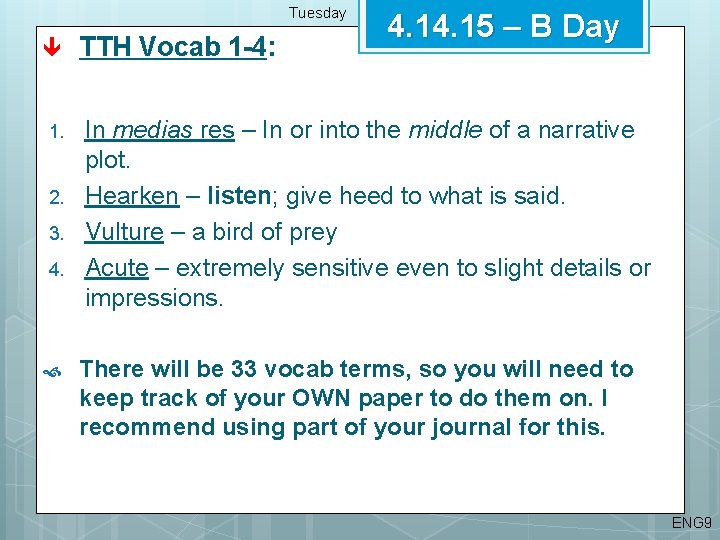 Tuesday

4.14.15 – B Day

TTH Vocab 1-4:

1. In medias res – In or into the middle of a narrative plot.
2. Hearken – listen; give heed to what is said.
3. Vulture – a bird of prey
4. Acute – extremely sensitive even to slight details or impressions.

There will be 33 vocab terms, so you will need to keep track of your OWN paper to do them on. I recommend using part of your journal for this.

ENG9